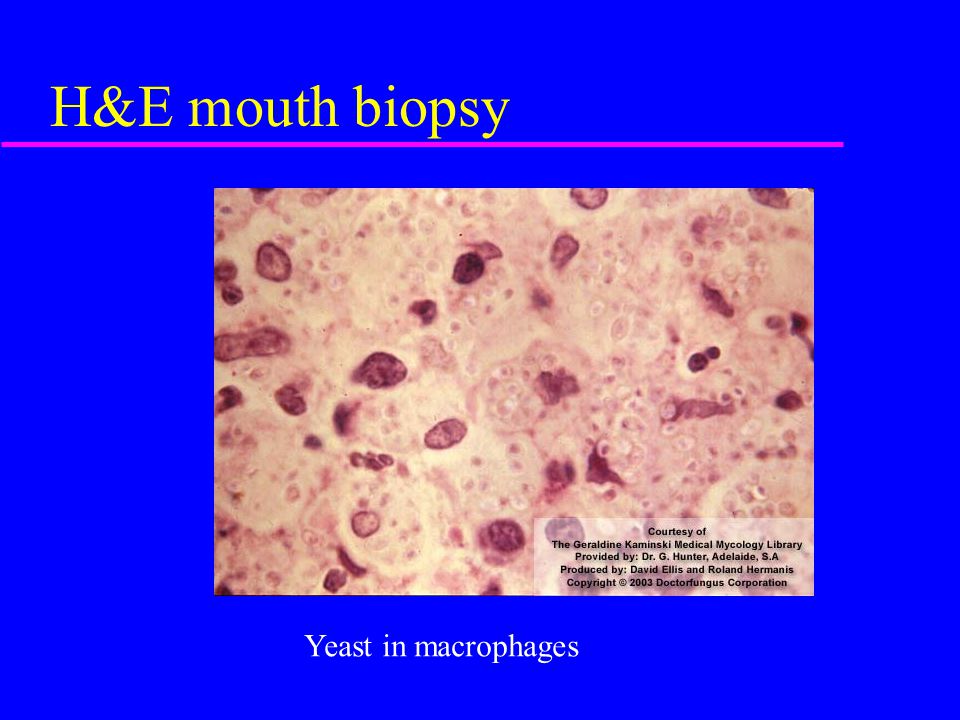 H&E mouth biopsy

Courtesy of
The Geraldine Kaminski Medical Mycology Library
Provided by: Dr. G. Hunter, Adelaide, S.A
Produced by: David Ellis and Roland Hermanis
Copyright © 2003 Doctorfungus Corporation

Yeast in macrophages